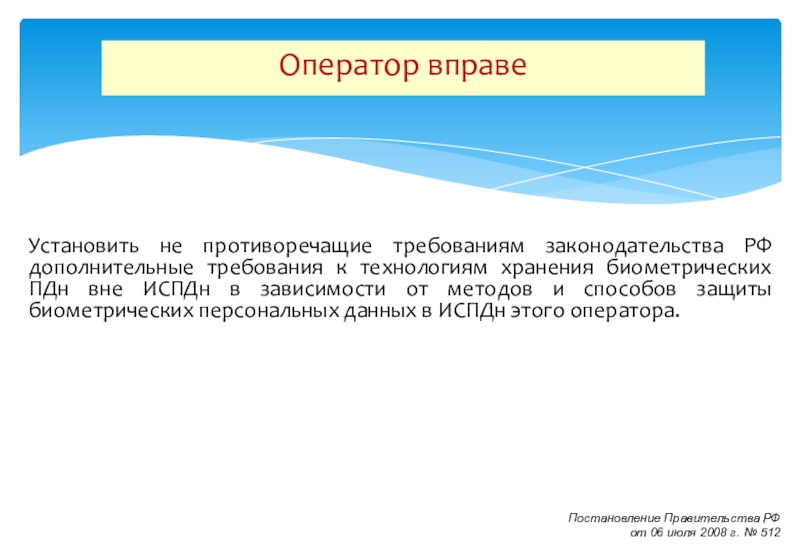 Оператор вправе

Установить не противоречащие требованиям законодательства РФ дополнительные требования к технологиям хранения биометрических ПДн вне ИСПДн в зависимости от методов и способов защиты биометрических персональных данных в ИСПДн этого оператора.

Постановление Правительства РФ
от 06 июля 2008 г. № 512